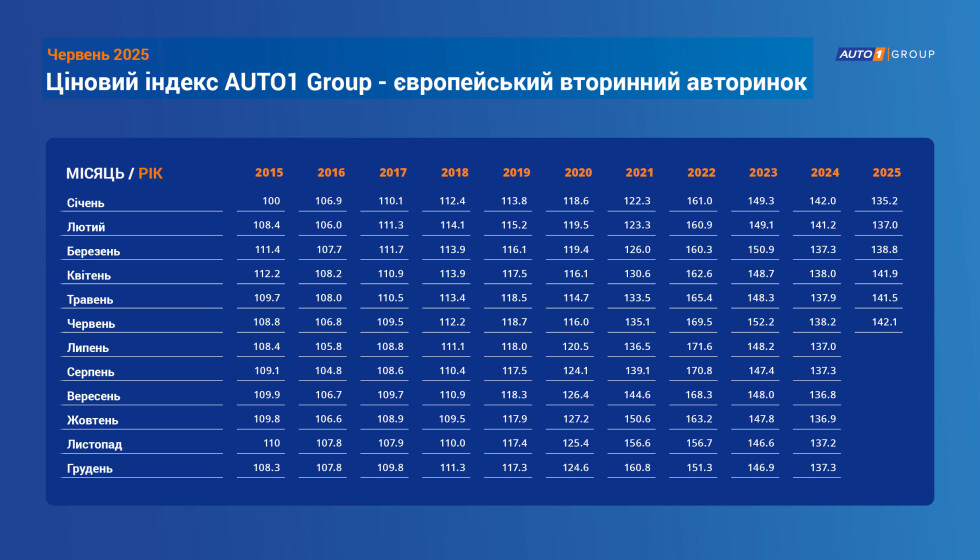 Червень 2025

Ціновий індекс AUTO1 Group - європейський вторинний авторинок

AUTO1 GROUP

| МІСЯЦЬ / РІК | 2015 | 2016 | 2017 | 2018 | 2019 | 2020 | 2021 | 2022 | 2023 | 2024 | 2025 |
|---|---|---|---|---|---|---|---|---|---|---|---|
| Січень | 100 | 106.9 | 110.1 | 112.4 | 113.8 | 118.6 | 122.3 | 161.0 | 149.3 | 142.0 | 135.2 |
| Лютий | 108.4 | 106.0 | 111.3 | 114.1 | 115.2 | 119.5 | 123.3 | 160.9 | 149.1 | 141.2 | 137.0 |
| Березень | 111.4 | 107.7 | 111.7 | 113.9 | 116.1 | 119.4 | 126.0 | 160.3 | 150.9 | 137.3 | 138.8 |
| Квітень | 112.2 | 108.2 | 110.9 | 113.9 | 117.5 | 116.1 | 130.6 | 162.6 | 148.7 | 138.0 | 141.9 |
| Травень | 109.7 | 108.0 | 110.5 | 113.4 | 118.5 | 114.7 | 133.5 | 165.4 | 148.3 | 137.9 | 141.5 |
| Червень | 108.8 | 106.8 | 109.5 | 112.2 | 118.7 | 116.0 | 135.1 | 169.5 | 152.2 | 138.2 | 142.1 |
| Липень | 108.4 | 105.8 | 108.8 | 111.1 | 118.0 | 120.5 | 136.5 | 171.6 | 148.2 | 137.0 | |
| Серпень | 109.1 | 104.8 | 108.6 | 110.4 | 117.5 | 124.1 | 139.1 | 170.8 | 147.4 | 137.3 | |
| Вересень | 109.9 | 106.7 | 109.7 | 110.9 | 118.3 | 126.4 | 144.6 | 168.3 | 148.0 | 136.8 | |
| Жовтень | 109.8 | 106.6 | 108.9 | 109.5 | 117.9 | 127.2 | 150.6 | 163.2 | 147.8 | 136.9 | |
| Листопад | 110 | 107.8 | 107.9 | 110.0 | 117.4 | 125.4 | 156.6 | 156.7 | 146.6 | 137.2 | |
| Грудень | 108.3 | 107.8 | 109.8 | 111.3 | 117.3 | 124.6 | 160.8 | 151.3 | 146.9 | 137.3 | |